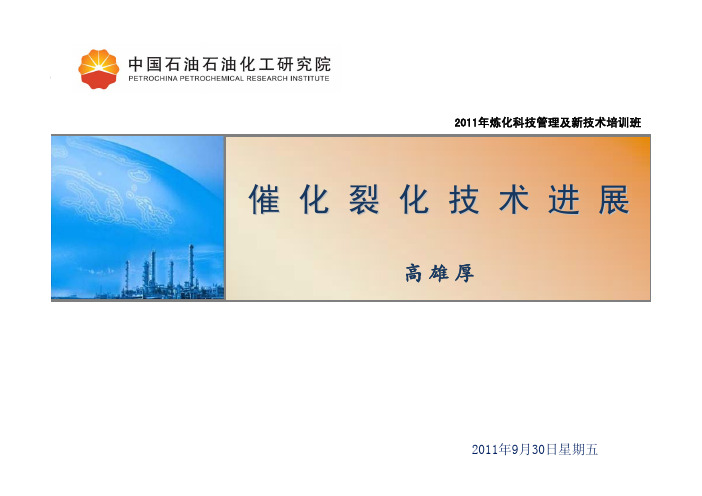 中国石油石油化工研究院
PETROCHINA PETROCHEMICAL RESEARCH INSTITUTE

2011年炼化科技管理及新技术培训班

催化裂化技术进展

高雄厚

2011年9月30日星期五